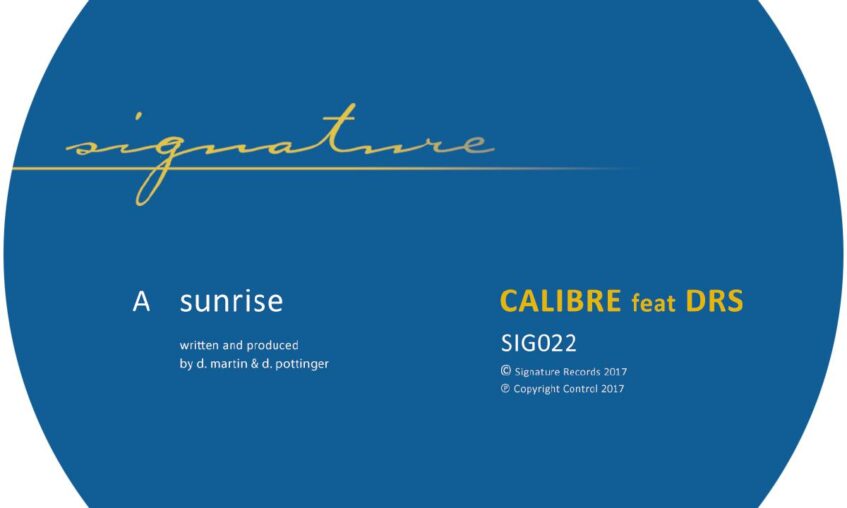 signature

A sunrise

written and produced by d. martin & d. pottinger

CALIBRE feat DRS

SIG022

© Signature Records 2017
℗ Copyright Control 2017